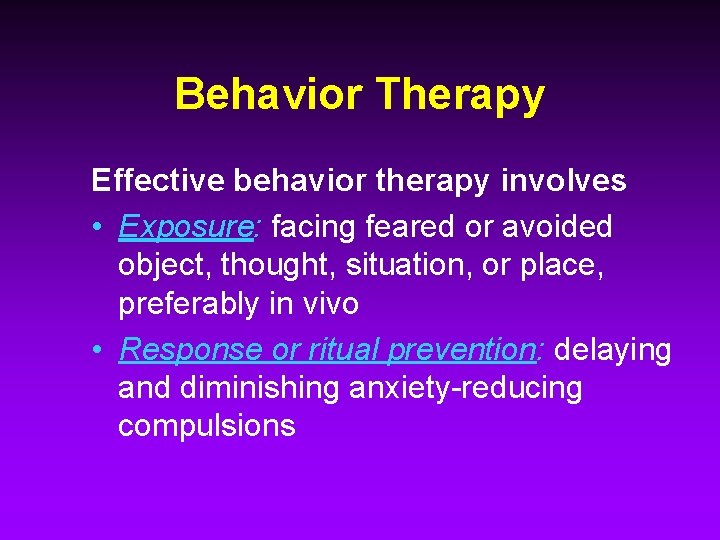 Behavior Therapy

Effective behavior therapy involves

• Exposure: facing feared or avoided object, thought, situation, or place, preferably in vivo

• Response or ritual prevention: delaying and diminishing anxiety-reducing compulsions